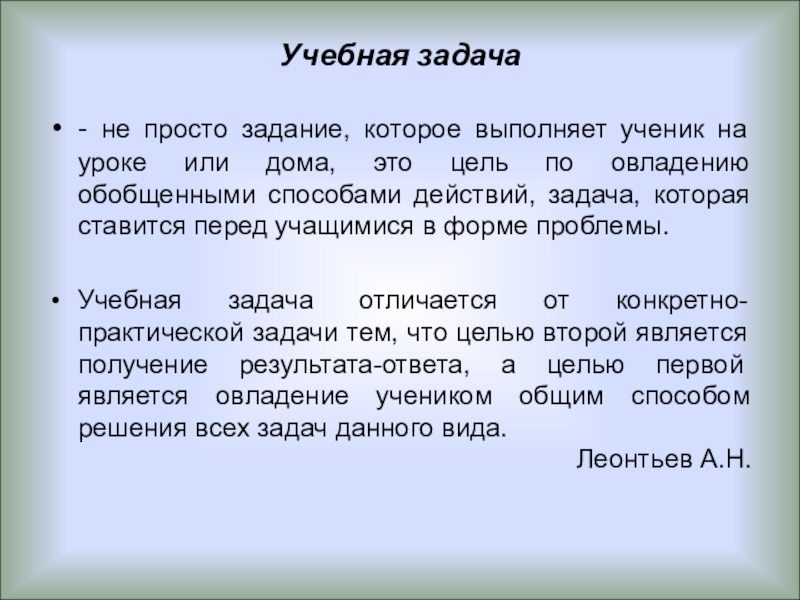 Учебная задача

• - не просто задание, которое выполняет ученик на уроке или дома, это цель по овладению обобщенными способами действий, задача, которая ставится перед учащимися в форме проблемы.

• Учебная задача отличается от конкретно-практической задачи тем, что целью второй является получение результата-ответа, а целью первой является овладение учеником общим способом решения всех задач данного вида.

Леонтьев А.Н.